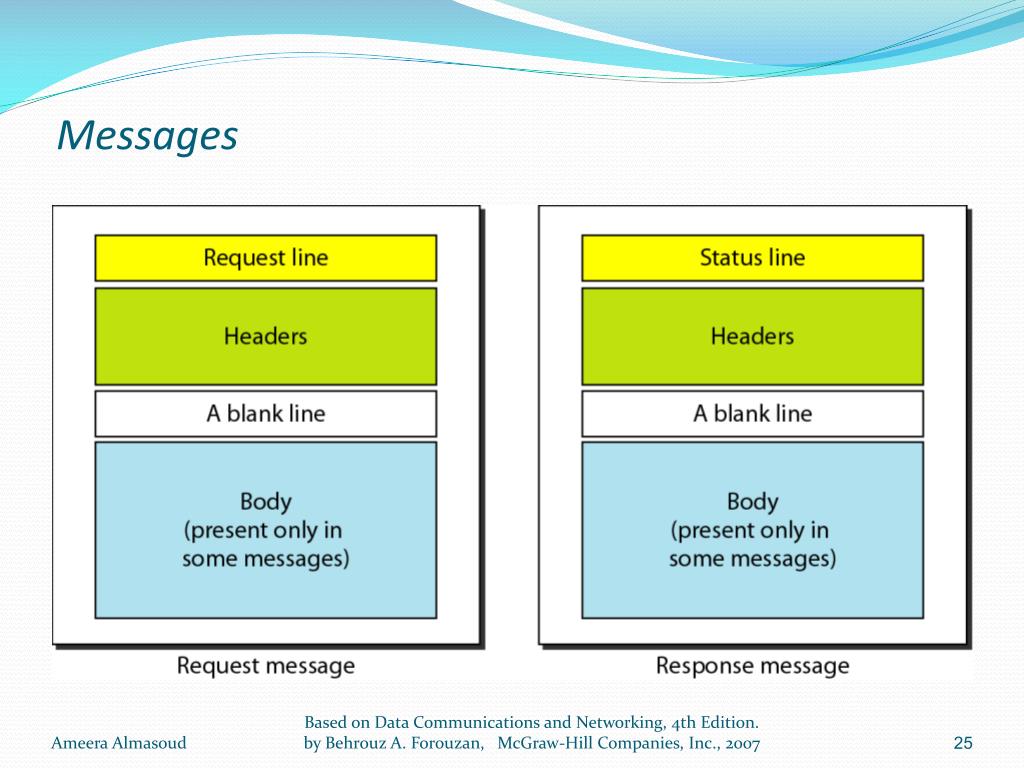 Messages

Request line

Headers

A blank line

Body
(present only in
some messages)

Request message

Status line

Headers

A blank line

Body
(present only in
some messages)

Response message

Ameera Almasoud

Based on Data Communications and Networking, 4th Edition.
by Behrouz A. Forouzan, McGraw-Hill Companies, Inc., 2007

25